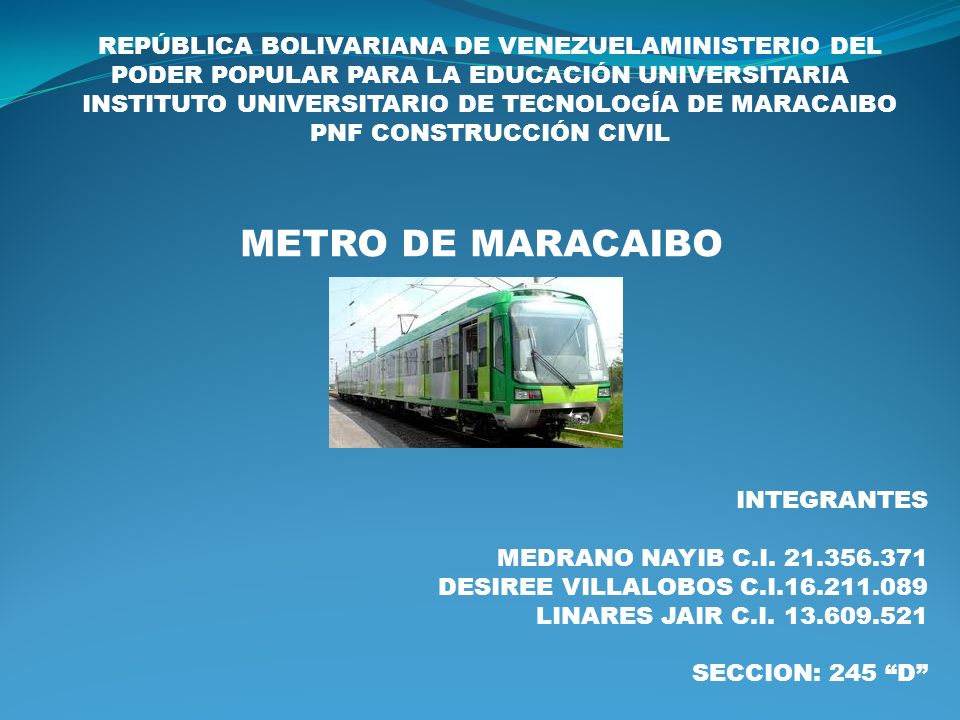 REPÚBLICA BOLIVARIANA DE VENEZUELAMINISTERIO DEL PODER POPULAR PARA LA EDUCACIÓN UNIVERSITARIA
INSTITUTO UNIVERSITARIO DE TECNOLOGÍA DE MARACAIBO
PNF CONSTRUCCIÓN CIVIL

METRO DE MARACAIBO

INTEGRANTES

MEDRANO NAYIB C.I. 21.356.371
DESIREE VILLALOBOS C.I.16.211.089
LINARES JAIR C.I. 13.609.521

SECCION: 245 “D”